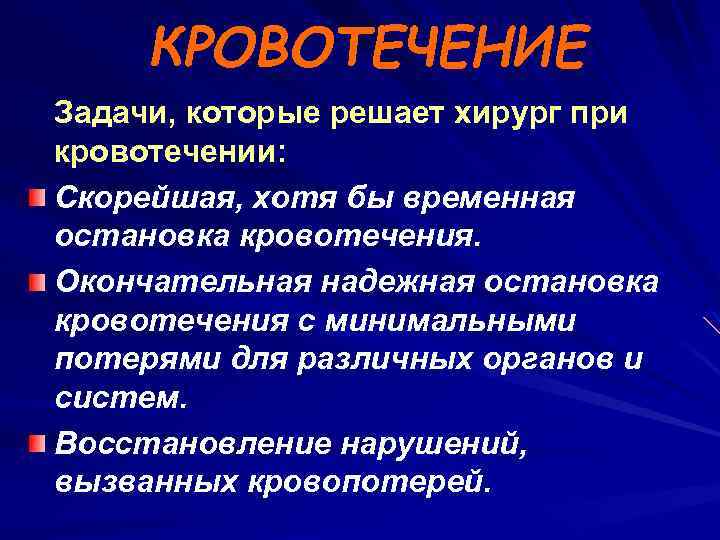 КРОВОТЕЧЕНИЕ

Задачи, которые решает хирург при кровотечении:

Скорейшая, хотя бы временная остановка кровотечения.

Окончательная надежная остановка кровотечения с минимальными потерями для различных органов и систем.

Восстановление нарушений, вызванных кровопотерей.